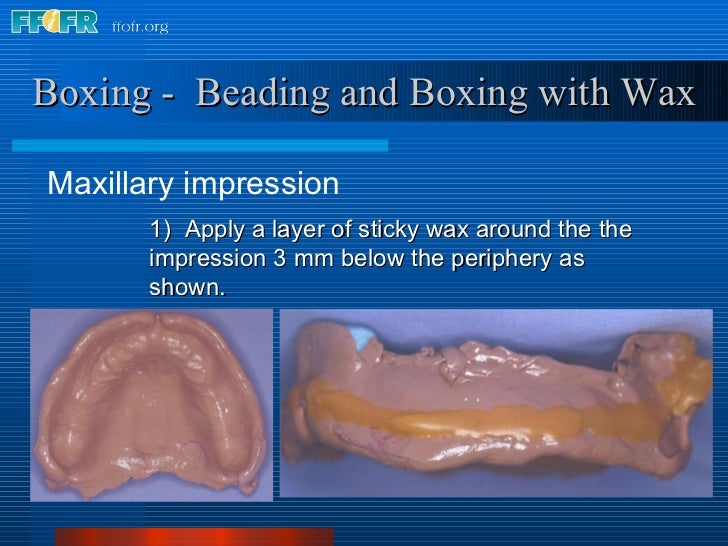 FFOFR ffofr.org

Boxing - Beading and Boxing with Wax

Maxillary impression

1) Apply a layer of sticky wax around the the impression 3 mm below the periphery as shown.